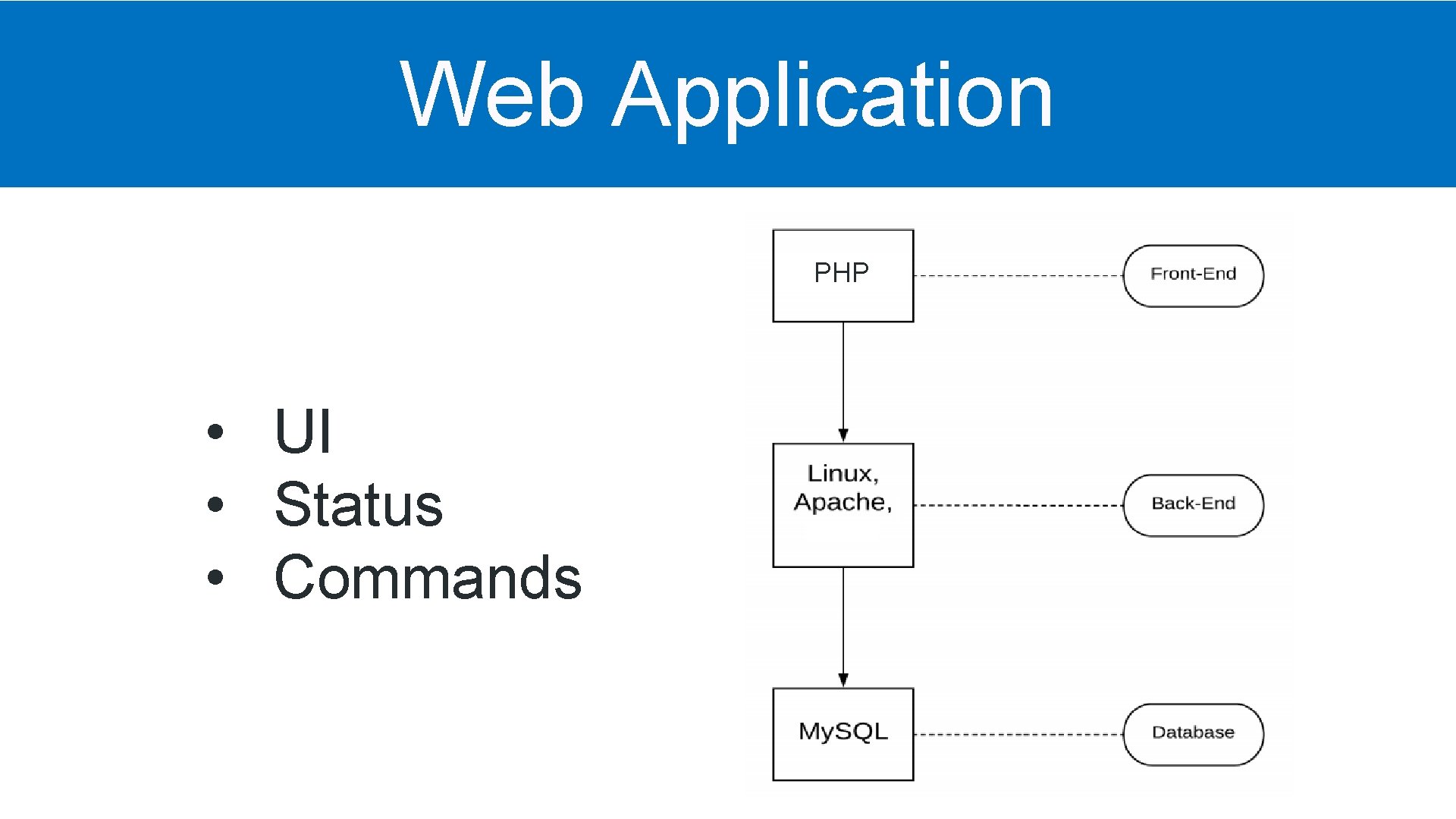 Web Application

• UI
• Status
• Commands

PHP

Front-End

Linux, Apache,

Back-End

MySQL

Database